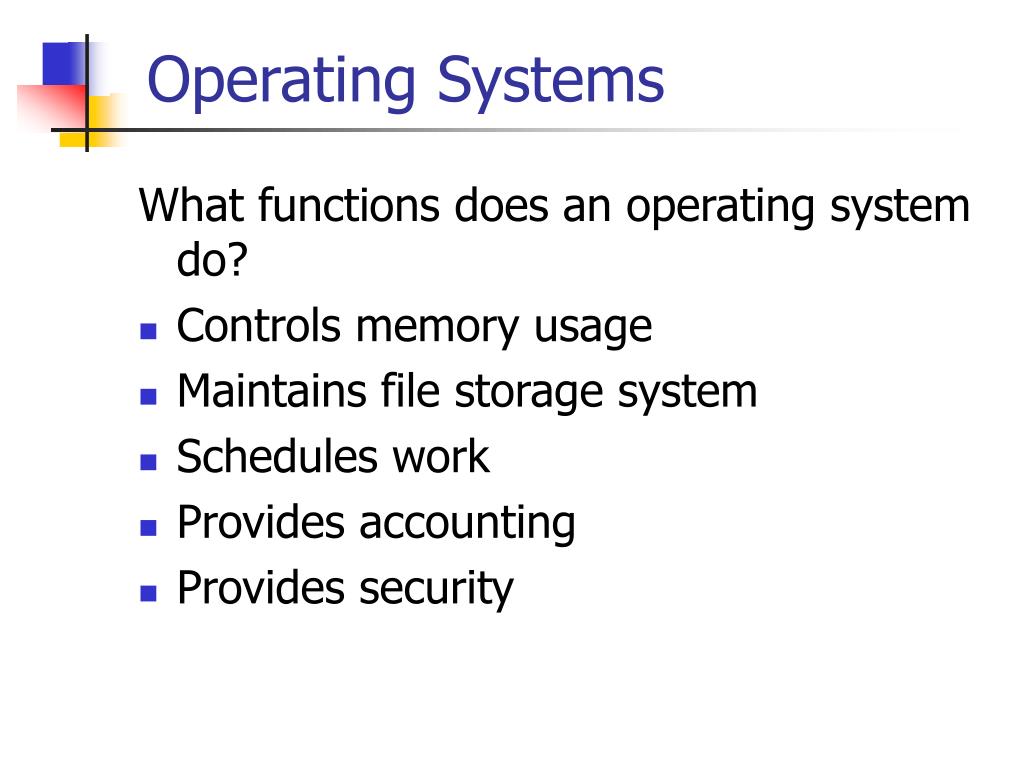 Operating Systems

What functions does an operating system do?

- Controls memory usage
- Maintains file storage system
- Schedules work
- Provides accounting
- Provides security